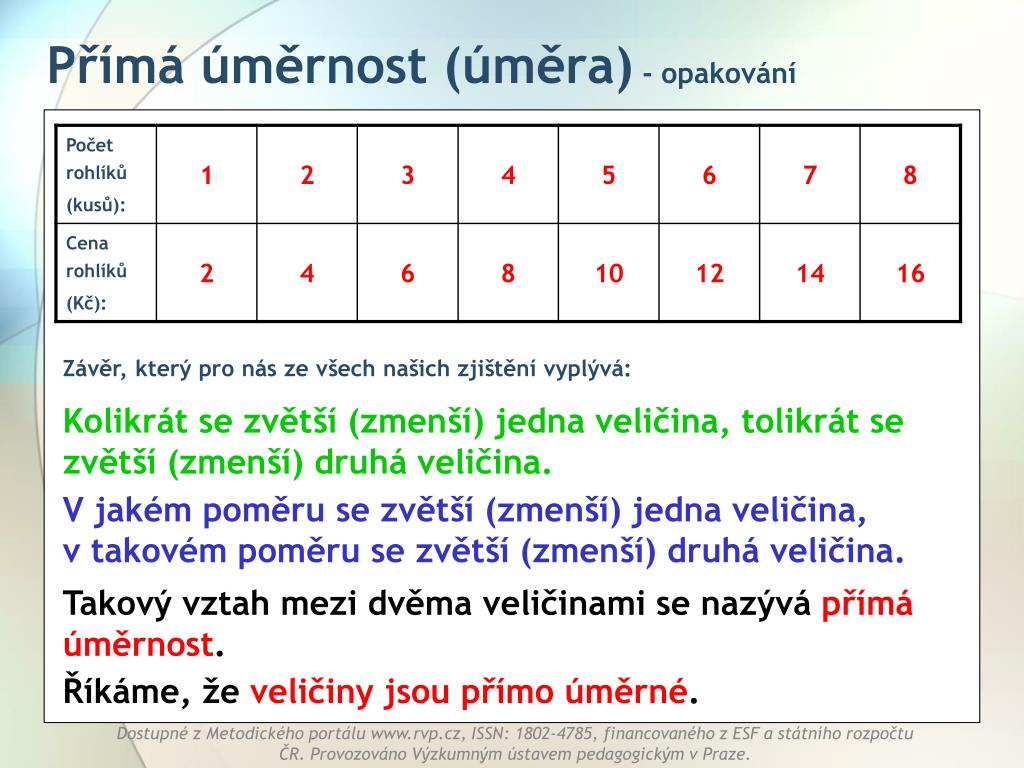 Přímá úměrnost (úměra) – opakování

| Počet rohlíků (kusů): | 1 | 2 | 3 | 4 | 5 | 6 | 7 | 8 |
|---|---|---|---|---|---|---|---|---|
| Cena rohlíků (Kč): | 2 | 4 | 6 | 8 | 10 | 12 | 14 | 16 |

Závěr, který pro nás ze všech našich zjištění vyplývá:

Kolikrát se zvětší (zmenší) jedna veličina, tolikrát se zvětší (zmenší) druhá veličina.

V jakém poměru se zvětší (zmenší) jedna veličina, v takovém poměru se zvětší (zmenší) druhá veličina.

Takový vztah mezi dvěma veličinami se nazývá přímá úměrnost.

Říkáme, že veličiny jsou přímo úměrné.

Dostupné z Metodického portálu www.rvp.cz, ISSN: 1802-4785, financovaného z ESF a státního rozpočtu ČR. Provozováno Výzkumným ústavem pedagogickým v Praze.